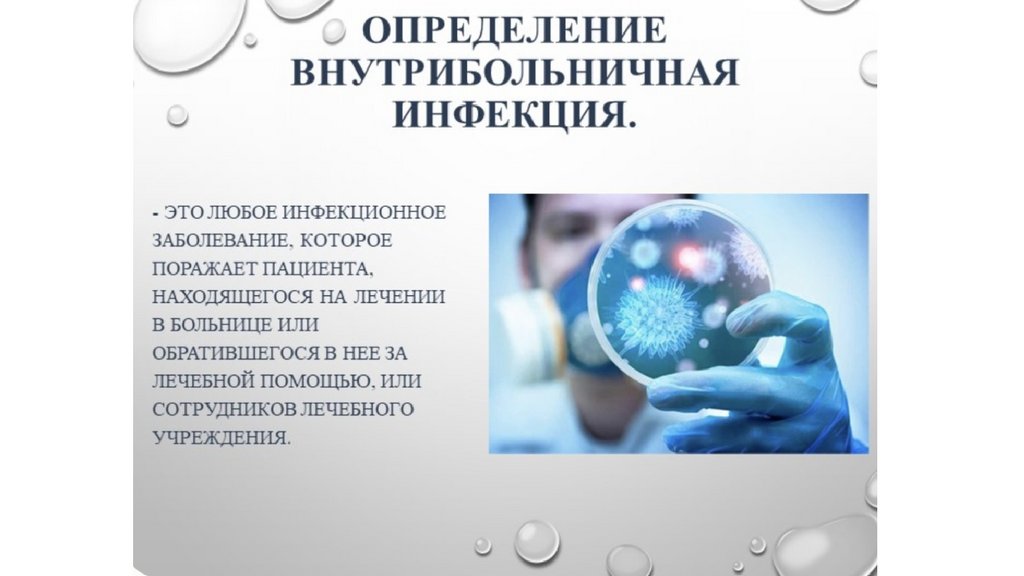 ОПРЕДЕЛЕНИЕ ВНУТРИБОЛЬНИЧНАЯ ИНФЕКЦИЯ.

- ЭТО ЛЮБОЕ ИНФЕКЦИОННОЕ ЗАБОЛЕВАНИЕ, КОТОРОЕ ПОРАЖАЕТ ПАЦИЕНТА, НАХОДЯЩЕГОСЯ НА ЛЕЧЕНИИ В БОЛЬНИЦЕ ИЛИ ОБРАТИВШЕГОСЯ В НЕЕ ЗА ЛЕЧЕБНОЙ ПОМОЩЬЮ, ИЛИ СОТРУДНИКОВ ЛЕЧЕБНОГО УЧРЕЖДЕНИЯ.